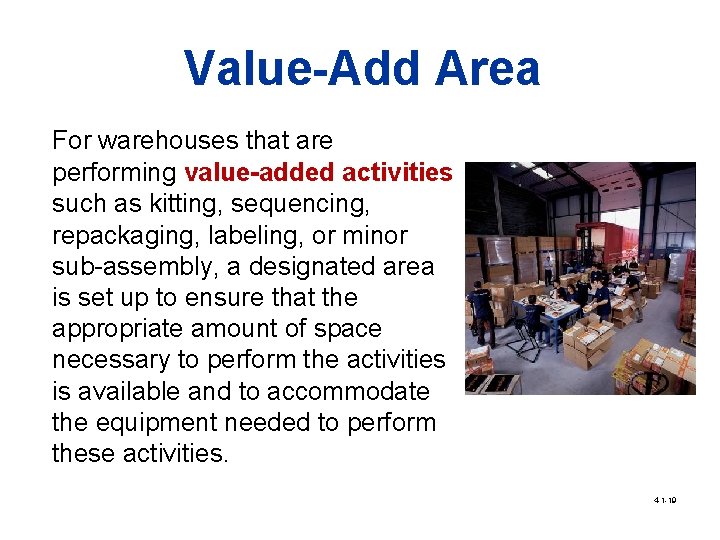 Value-Add Area

For warehouses that are performing value-added activities such as kitting, sequencing, repackaging, labeling, or minor sub-assembly, a designated area is set up to ensure that the appropriate amount of space necessary to perform the activities is available and to accommodate the equipment needed to perform these activities.

4.1-19